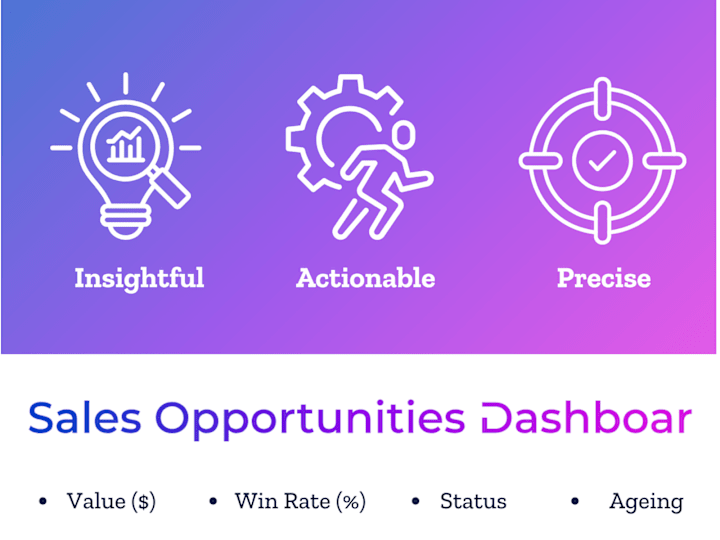 Insightful

Actionable

Precise

Sales Opportunities Dashboar

• Value ($)
• Win Rate (%)
• Status
• Ageing